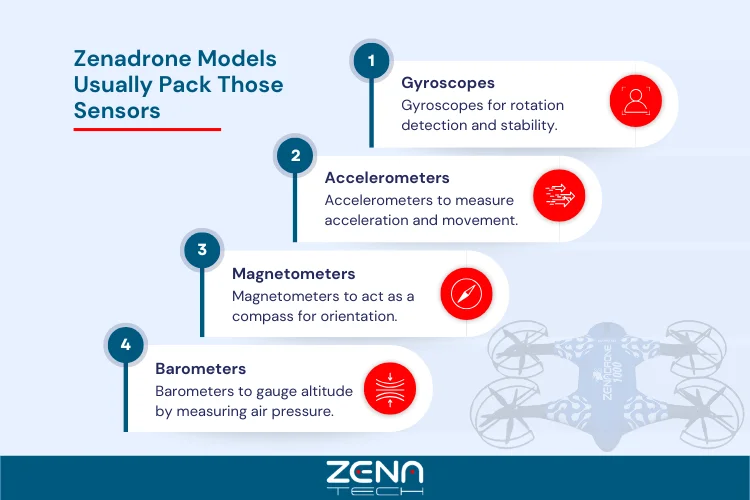 Zenadrone Models Usually Pack Those Sensors

1

Gyroscopes

Gyroscopes for rotation detection and stability.

2

Accelerometers

Accelerometers to measure acceleration and movement.

3

Magnetometers

Magnetometers to act as a compass for orientation.

4

Barometers

Barometers to gauge altitude by measuring air pressure.

ZENADRONE 1000

ZENA TECH